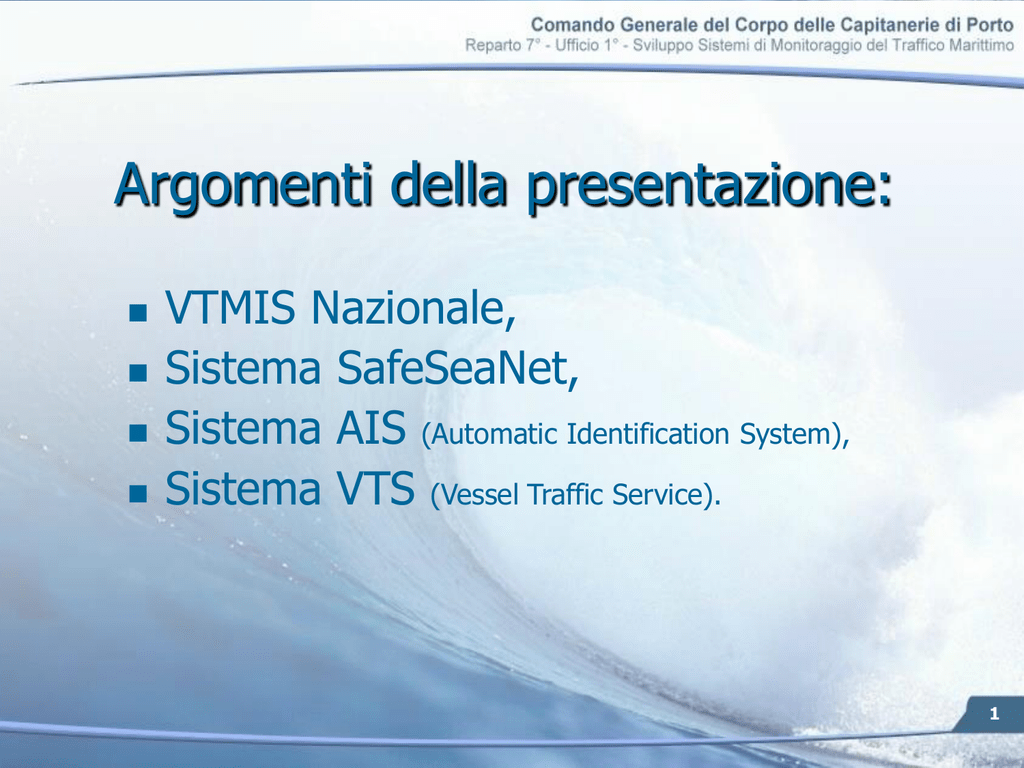 Comando Generale del Corpo delle Capitanerie di Porto
Reparto 7° - Ufficio 1° - Sviluppo Sistemi di Monitoraggio del Traffico Marittimo

Argomenti della presentazione:

- VTMIS Nazionale,
- Sistema SafeSeaNet,
- Sistema AIS (Automatic Identification System),
- Sistema VTS (Vessel Traffic Service).

1